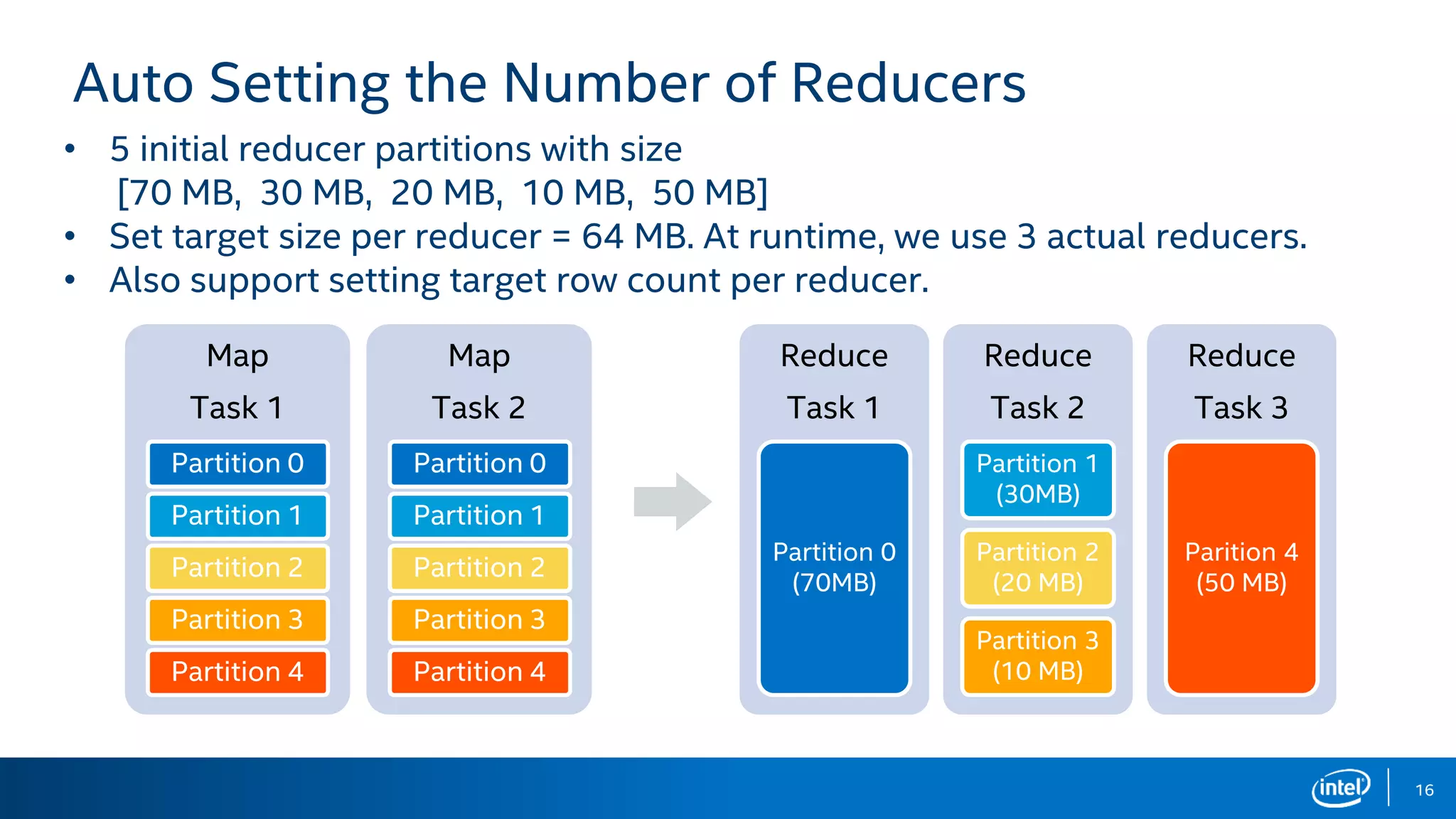 Auto Setting the Number of Reducers

• 5 initial reducer partitions with size [70 MB, 30 MB, 20 MB, 10 MB, 50 MB]
• Set target size per reducer = 64 MB. At runtime, we use 3 actual reducers.
• Also support setting target row count per reducer.

Map Task 1
Partition 0
Partition 1
Partition 2
Partition 3
Partition 4

Map Task 2
Partition 0
Partition 1
Partition 2
Partition 3
Partition 4

Reduce Task 1
Partition 0 (70MB)

Reduce Task 2
Partition 1 (30MB)
Partition 2 (20 MB)
Partition 3 (10 MB)

Reduce Task 3
Parition 4 (50 MB)

intel
16